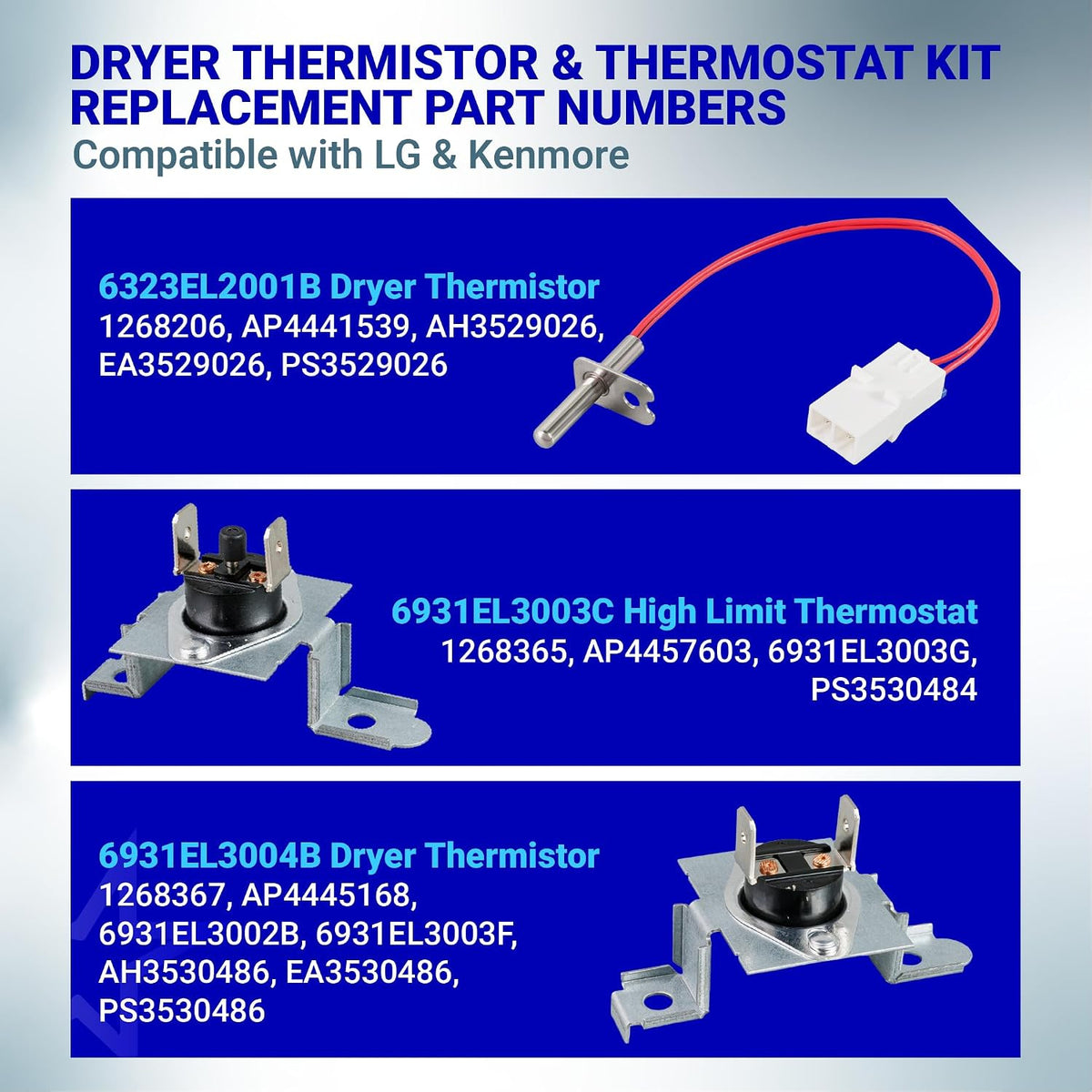 DRYER THERMISTOR & THERMOSTAT KIT REPLACEMENT PART NUMBERS

Compatible with LG & Kenmore

6323EL2001B Dryer Thermistor
1268206, AP4441539, AH3529026, EA3529026, PS3529026

6931EL3003C High Limit Thermostat
1268365, AP4457603, 6931EL3003G, PS3530484

6931EL3004B Dryer Thermistor
1268367, AP4445168, 6931EL3002B, 6931EL3003F, AH3530486, EA3530486, PS3530486